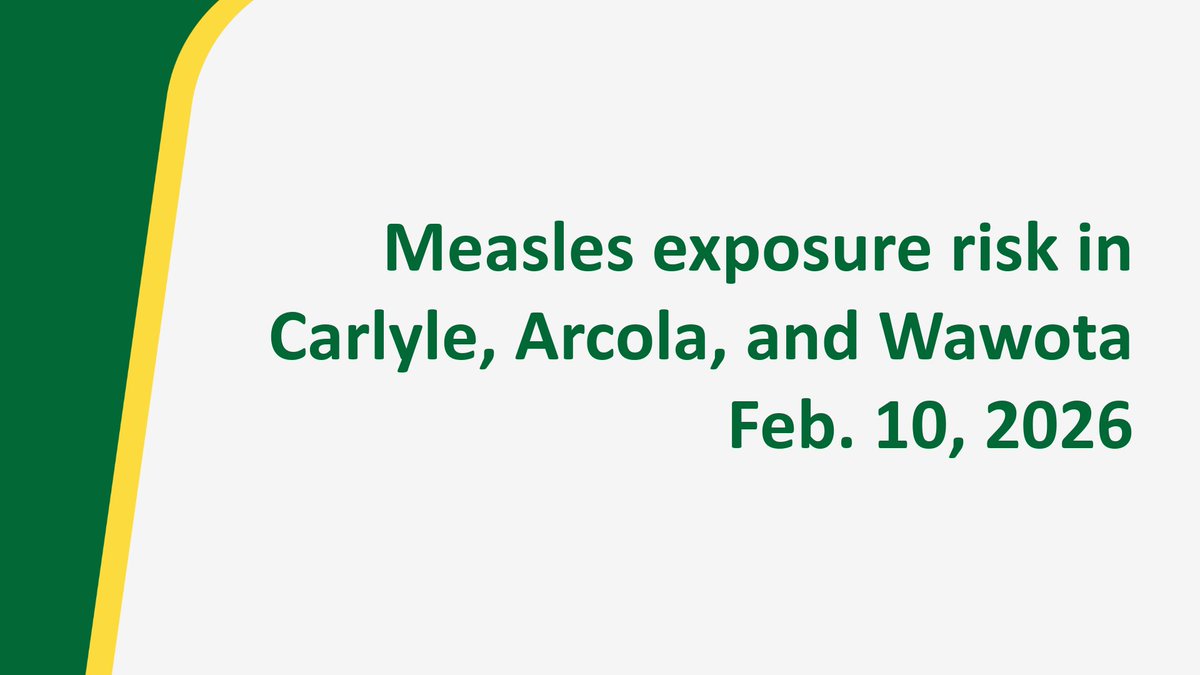 Measles exposure risk in Carlyle, Arcola, and Wawota Feb. 10, 2026